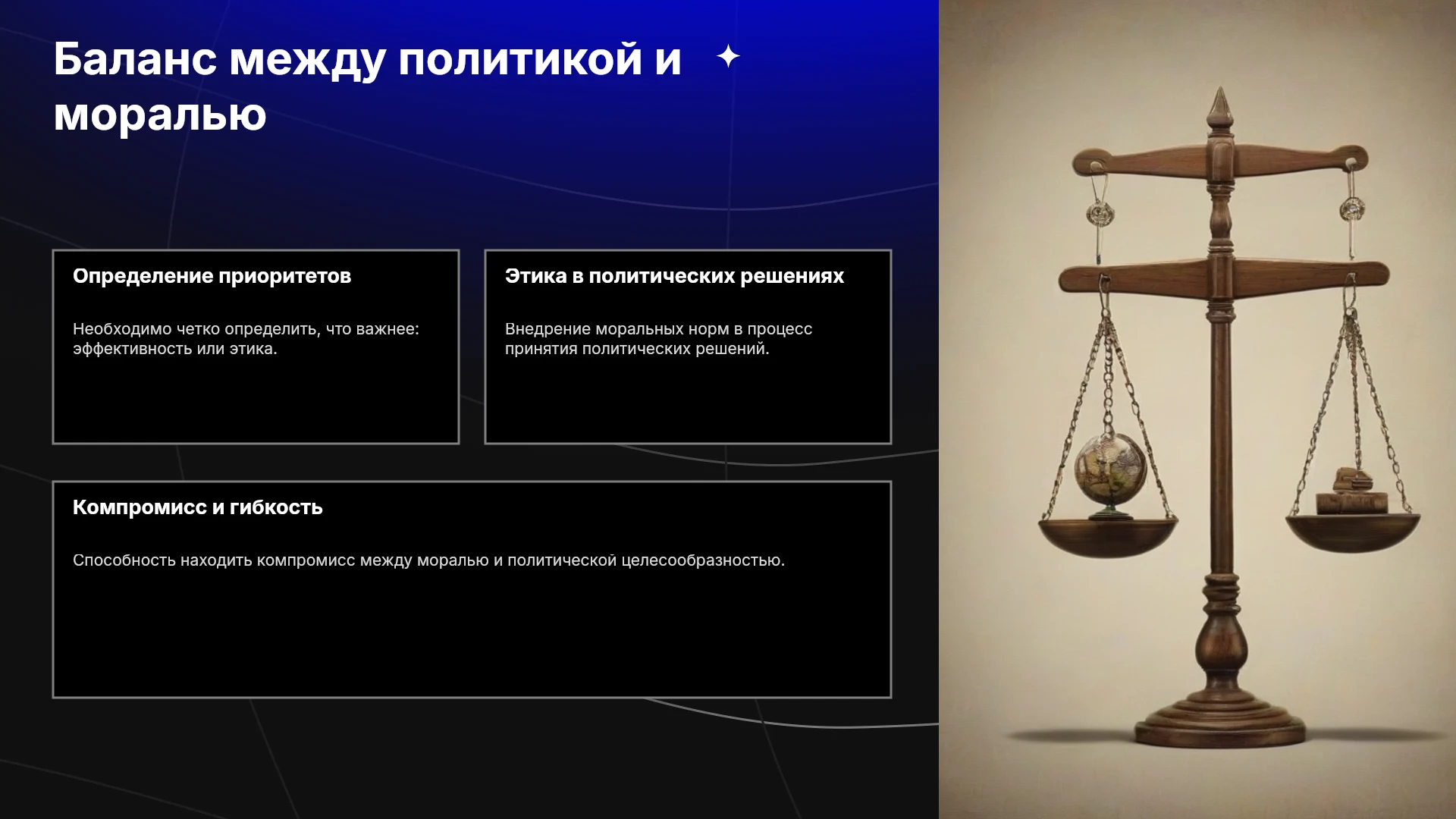 Баланс между политикой и моралью

Определение приоритетов

Необходимо четко определить, что важнее: эффективность или этика.

Этика в политических решениях

Внедрение моральных норм в процесс принятия политических решений.

Компромисс и гибкость

Способность находить компромисс между моралью и политической целесообразностью.